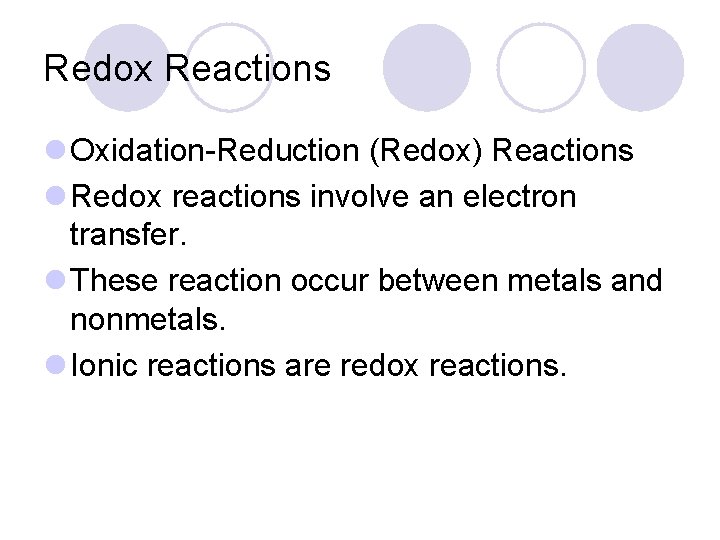 Redox Reactions

Oxidation-Reduction (Redox) Reactions

Redox reactions involve an electron transfer.

These reaction occur between metals and nonmetals.

Ionic reactions are redox reactions.